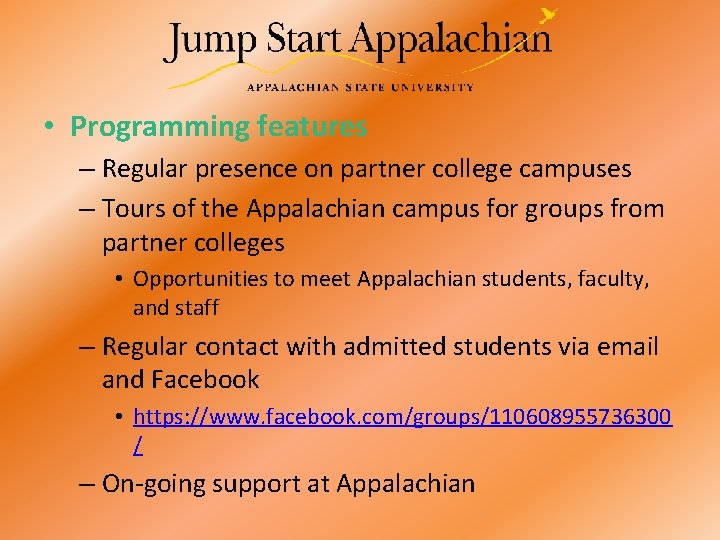 Jump Start Appalachian
APPALACHIAN STATE UNIVERSITY

• Programming features
– Regular presence on partner college campuses
– Tours of the Appalachian campus for groups from partner colleges
• Opportunities to meet Appalachian students, faculty, and staff
– Regular contact with admitted students via email and Facebook
• https://www.facebook.com/groups/110608955736300/
– On-going support at Appalachian